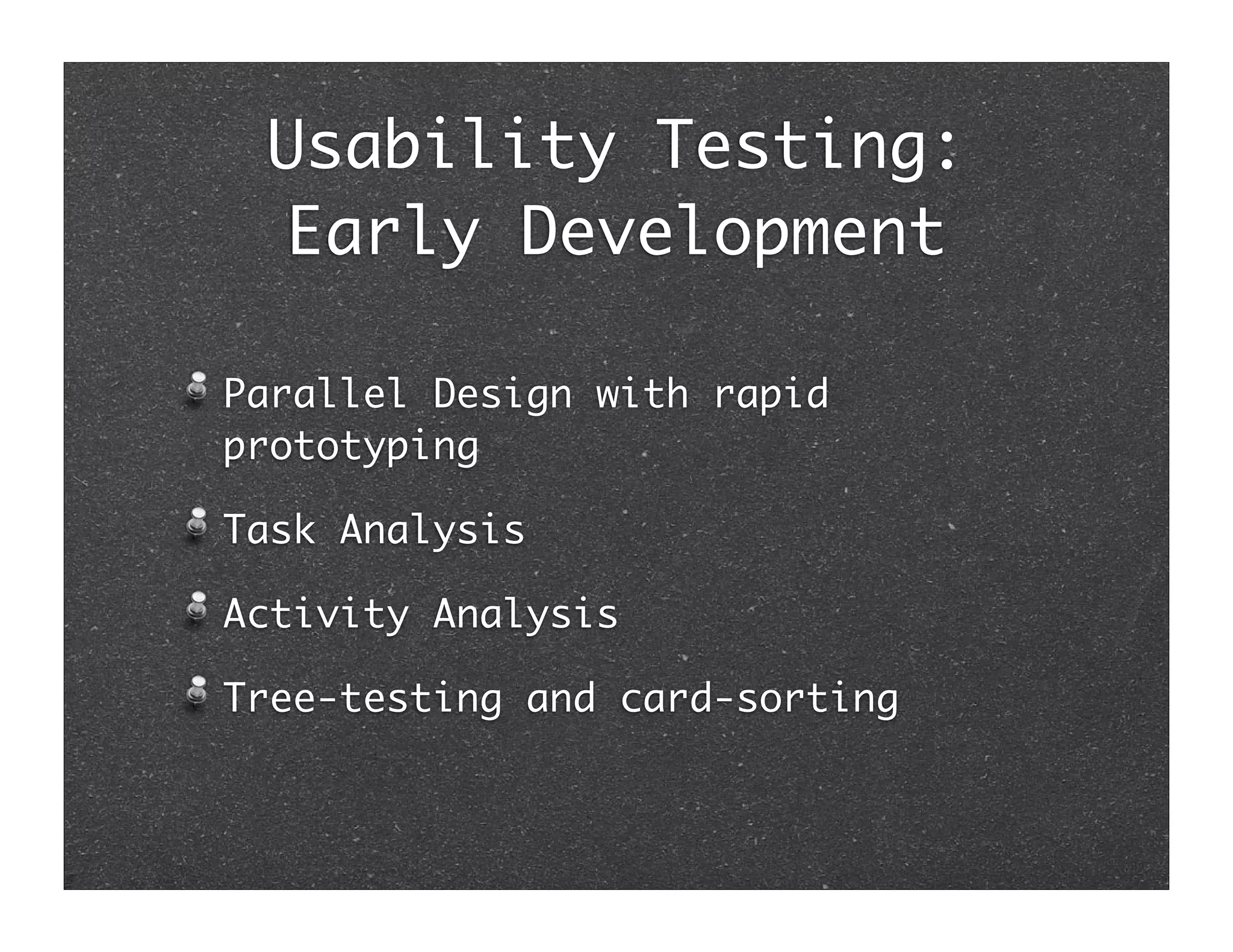 Usability Testing: Early Development

Parallel Design with rapid prototyping

Task Analysis

Activity Analysis

Tree-testing and card-sorting